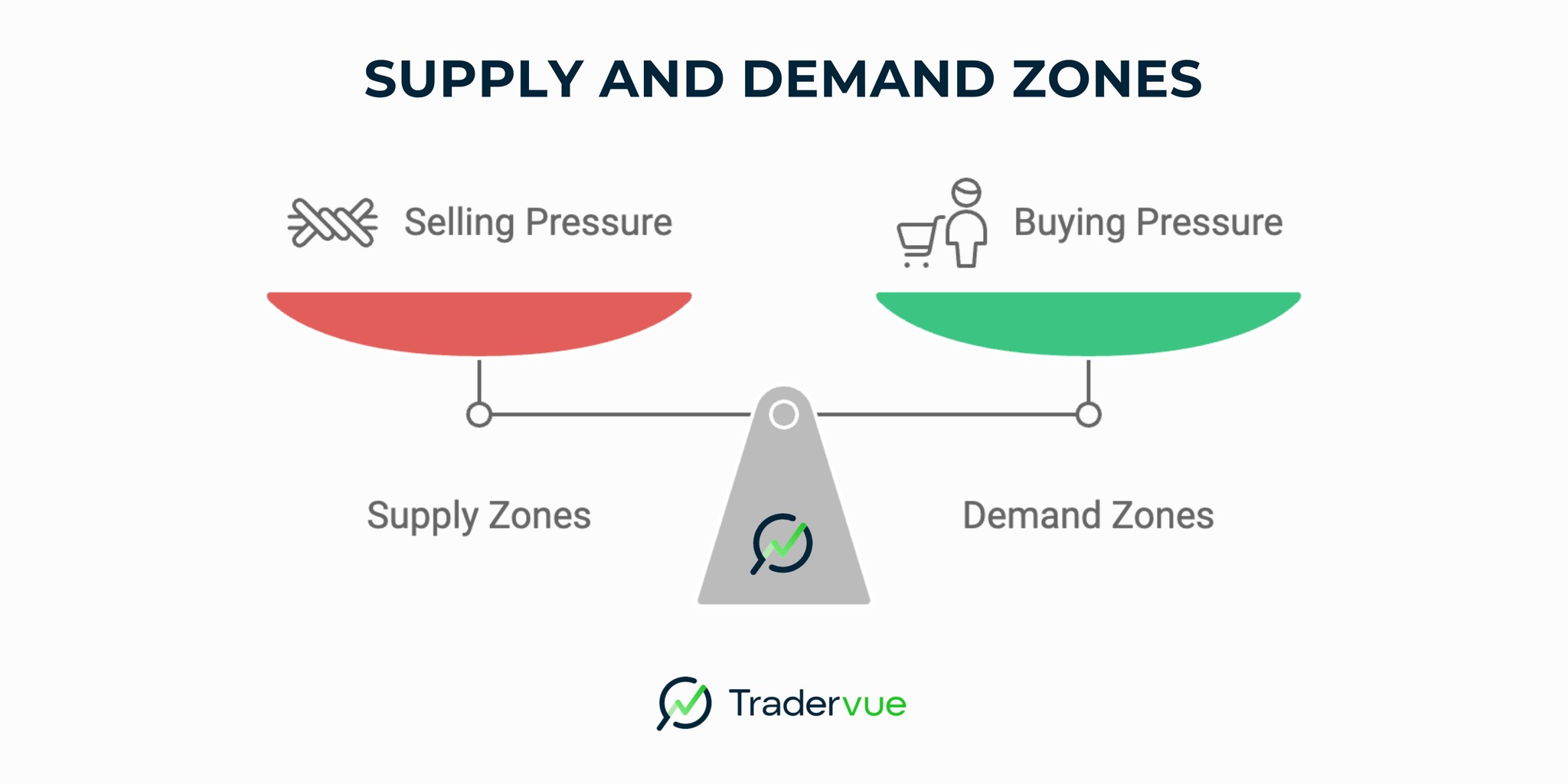 SUPPLY AND DEMAND ZONES

Selling Pressure

Buying Pressure

Supply Zones

Demand Zones

Tradervue